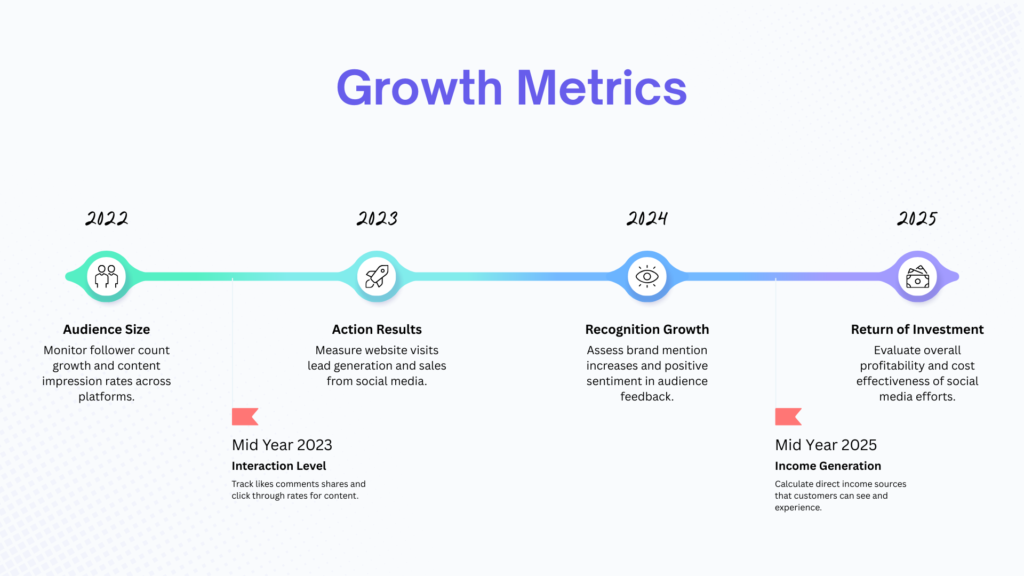 Growth Metrics

2022

Audience Size

Monitor follower count growth and content impression rates across platforms.

Mid Year 2023

Interaction Level

Track likes comments shares and click through rates for content.

2023

Action Results

Measure website visits lead generation and sales from social media.

2024

Recognition Growth

Assess brand mention increases and positive sentiment in audience feedback.

Mid Year 2025

Income Generation

Calculate direct income sources that customers can see and experience.

2025

Return of Investment

Evaluate overall profitability and cost effectiveness of social media efforts.